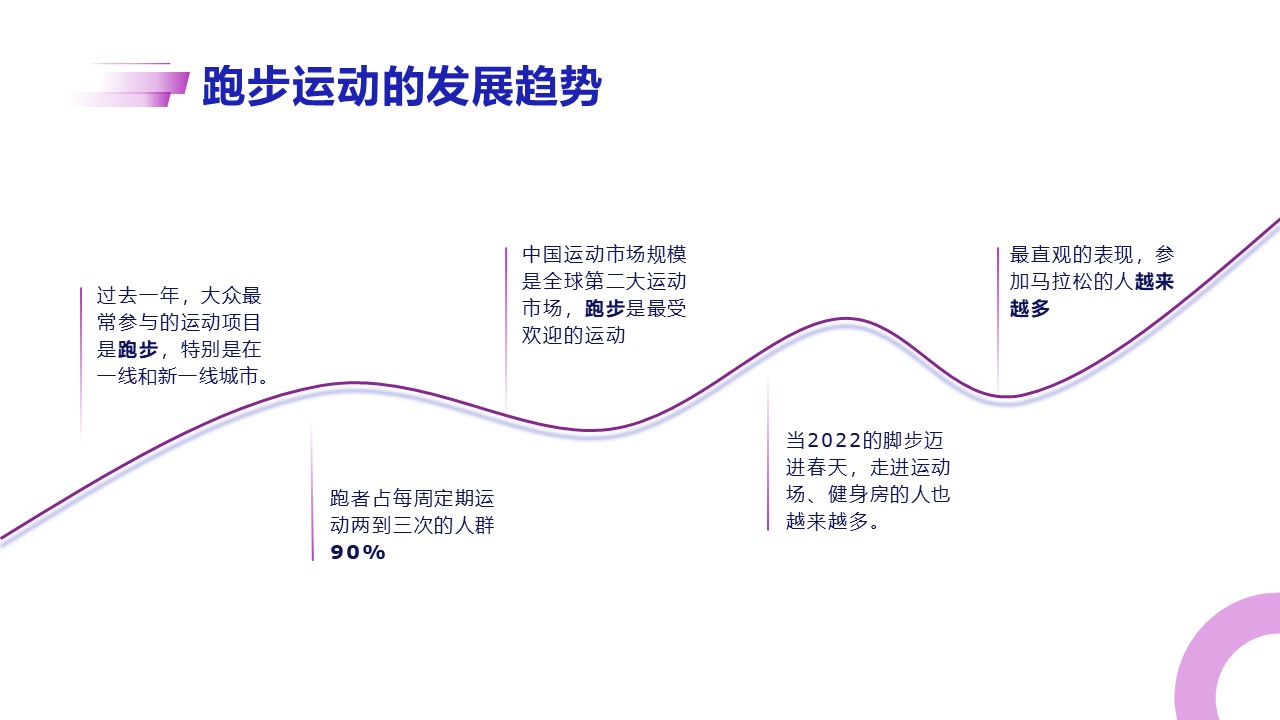 跑步运动的发展趋势

过去一年，大众最常参与的运动项目是跑步，特别是在一线和新一线城市。

跑者占每周定期运动两到三次的人群90%

中国运动市场规模是全球第二大运动市场，跑步是最受欢迎的运动

当2022的脚步迈进春天，走进运动场、健身房的人也越来越多。

最直观的表现，参加马拉松的人越来越多